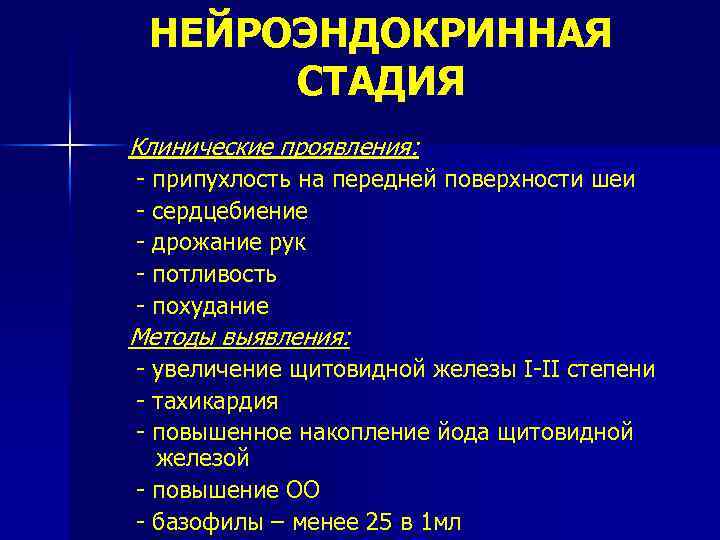 НЕЙРОЭНДОКРИННАЯ СТАДИЯ

Клинические проявления:
- припухлость на передней поверхности шеи
- сердцебиение
- дрожание рук
- потливость
- похудание

Методы выявления:
- увеличение щитовидной железы I-II степени
- тахикардия
- повышенное накопление йода щитовидной железой
- повышение ОО
- базофилы – менее 25 в 1мл